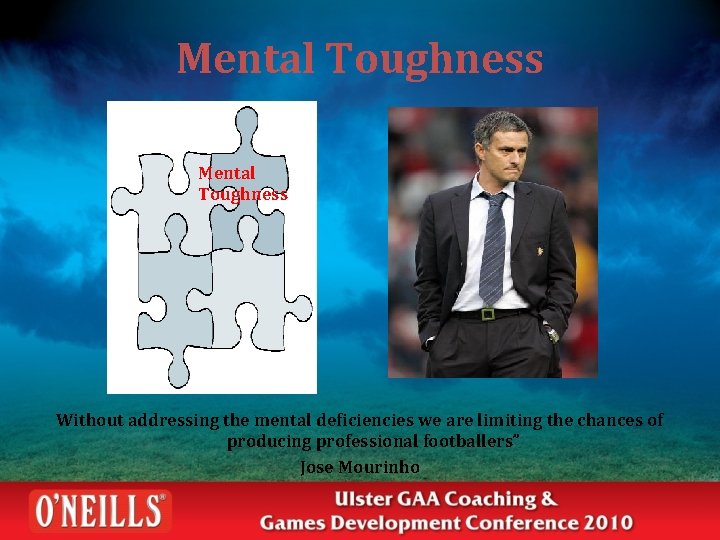 Mental Toughness

Mental Toughness

Without addressing the mental deficiencies we are limiting the chances of producing professional footballers"
Jose Mourinho

O'NEILLS®

Ulster GAA Coaching & Games Development Conference 2010